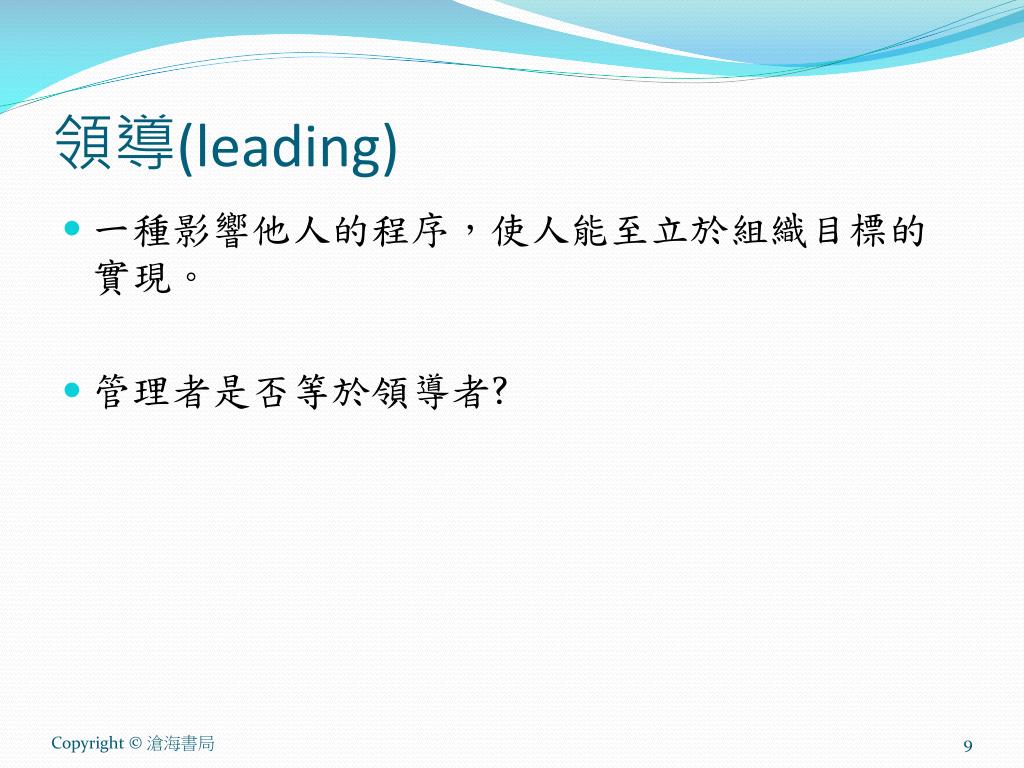 領導(leading)

一種影響他人的程序，使人能至立於組織目標的實現。

管理者是否等於領導者?

Copyright © 滄海書局

9